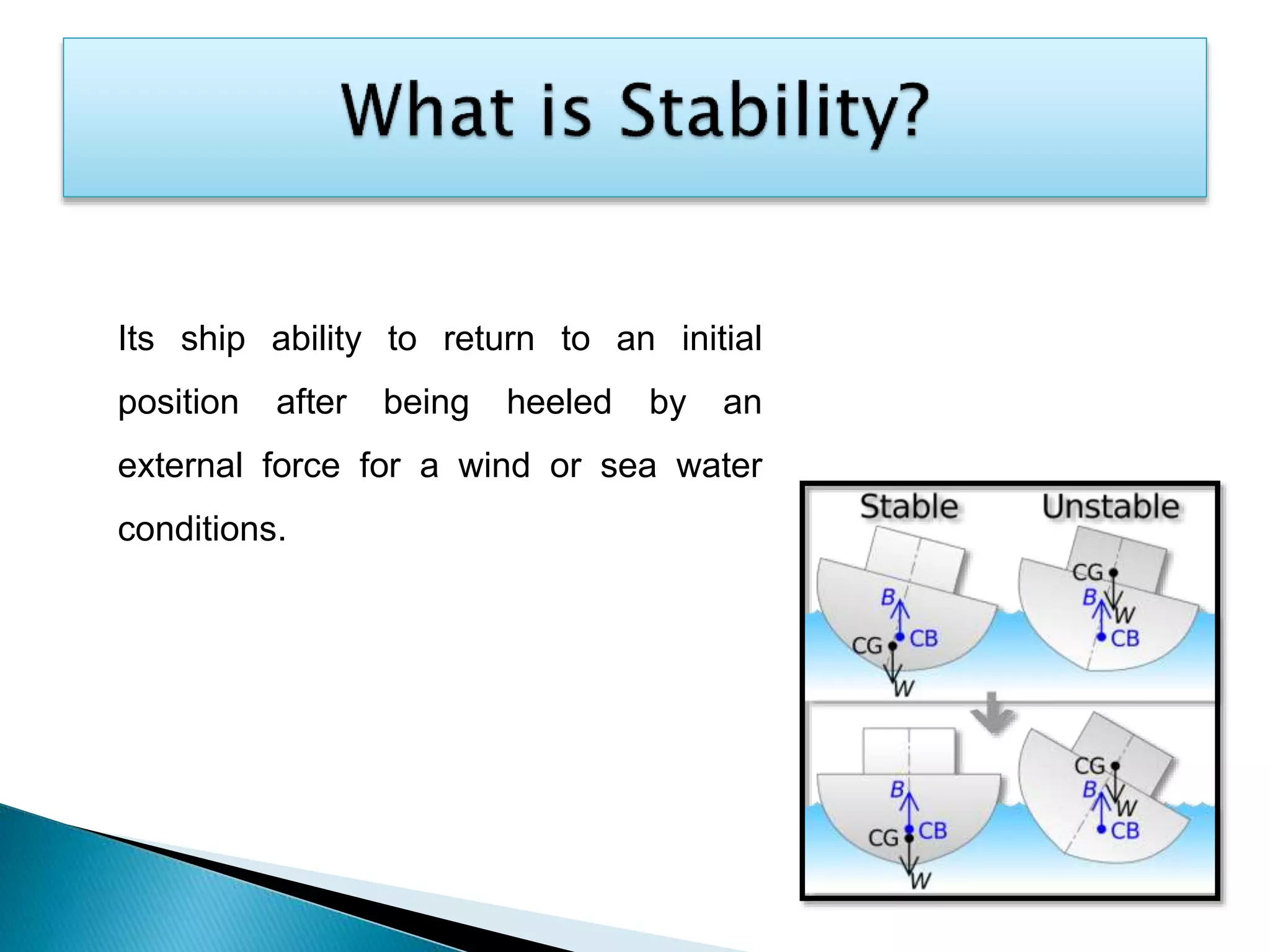 What is Stability?

Its ship ability to return to an initial position after being heeled by an external force for a wind or sea water conditions.

Stable

Unstable

B
CB
CG
W

CG
B
W
CB

B
CB
CG
W

CG
B
W
CB